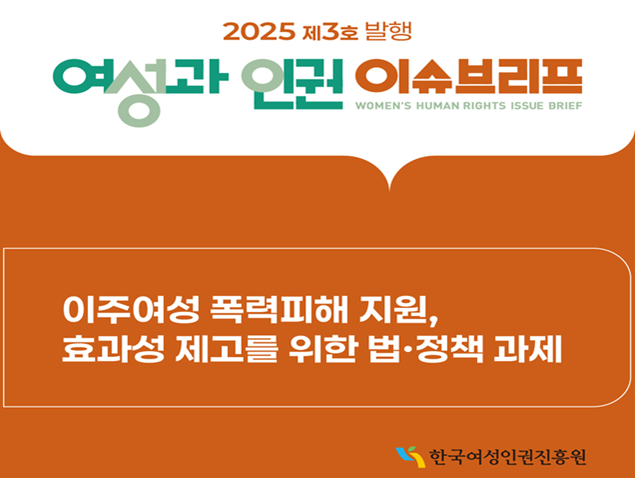 2025 제3호 발행

여성과 인권 이슈브리프
WOMEN'S HUMAN RIGHTS ISSUE BRIEF

이주여성 폭력피해 지원,
효과성 제고를 위한 법·정책 과제

한국여성인권진흥원